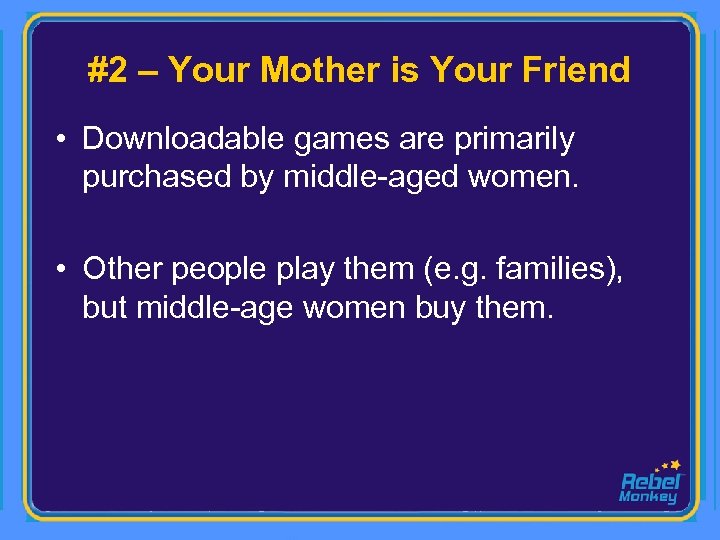 #2 – Your Mother is Your Friend

• Downloadable games are primarily purchased by middle-aged women.

• Other people play them (e.g. families), but middle-age women buy them.

Rebel Monkey